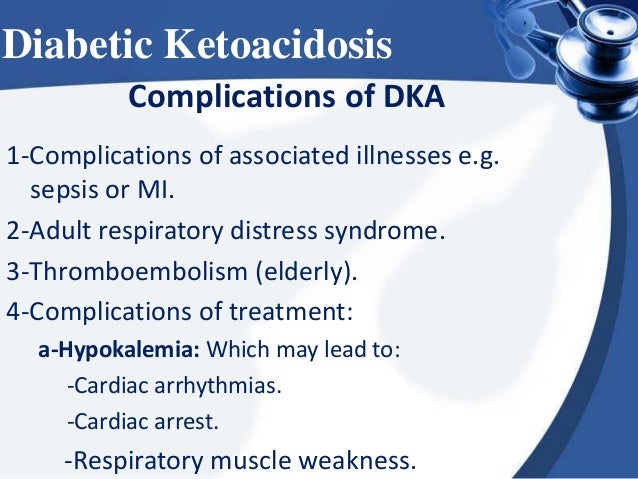 Diabetic Ketoacidosis
Complications of DKA

1-Complications of associated illnesses e.g. sepsis or MI.

2-Adult respiratory distress syndrome.

3-Thromboembolism (elderly).

4-Complications of treatment:

a-Hypokalemia: Which may lead to:

-Cardiac arrhythmias.

-Cardiac arrest.

-Respiratory muscle weakness.